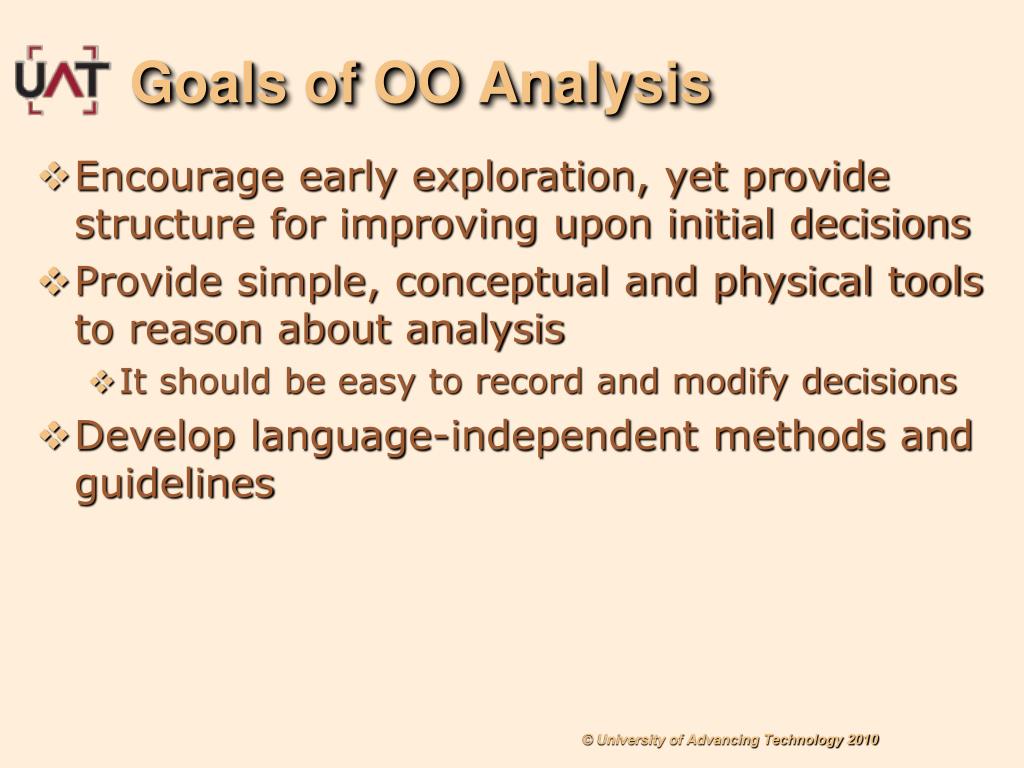 UAT

Goals of OO Analysis

❖ Encourage early exploration, yet provide structure for improving upon initial decisions

❖ Provide simple, conceptual and physical tools to reason about analysis

❖ It should be easy to record and modify decisions

❖ Develop language-independent methods and guidelines

© University of Advancing Technology 2010